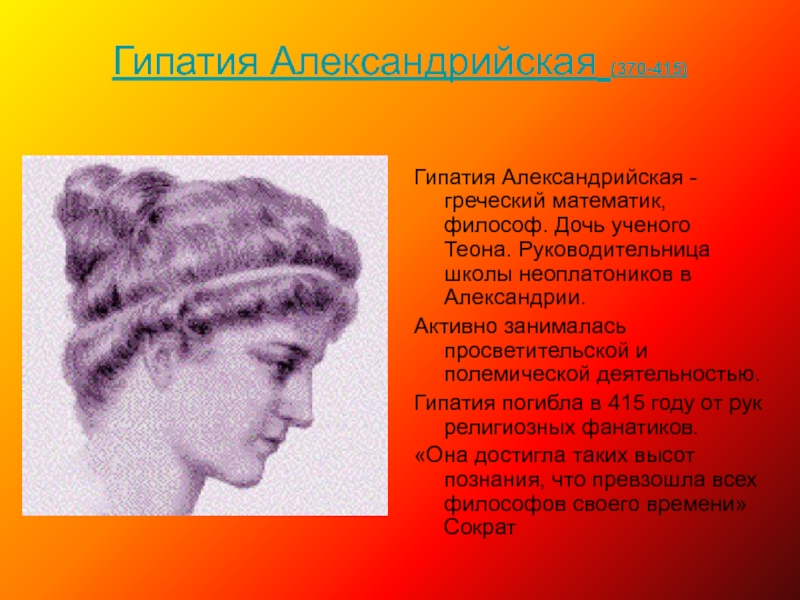 Гипатия Александрийская (370-415)

Гипатия Александрийская - греческий математик, философ. Дочь ученого Теона. Руководительница школы неоплатоников в Александрии.

Активно занималась просветительской и полемической деятельностью.

Гипатия погибла в 415 году от рук религиозных фанатиков.

«Она достигла таких высот познания, что превзошла всех философов своего времени» Сократ